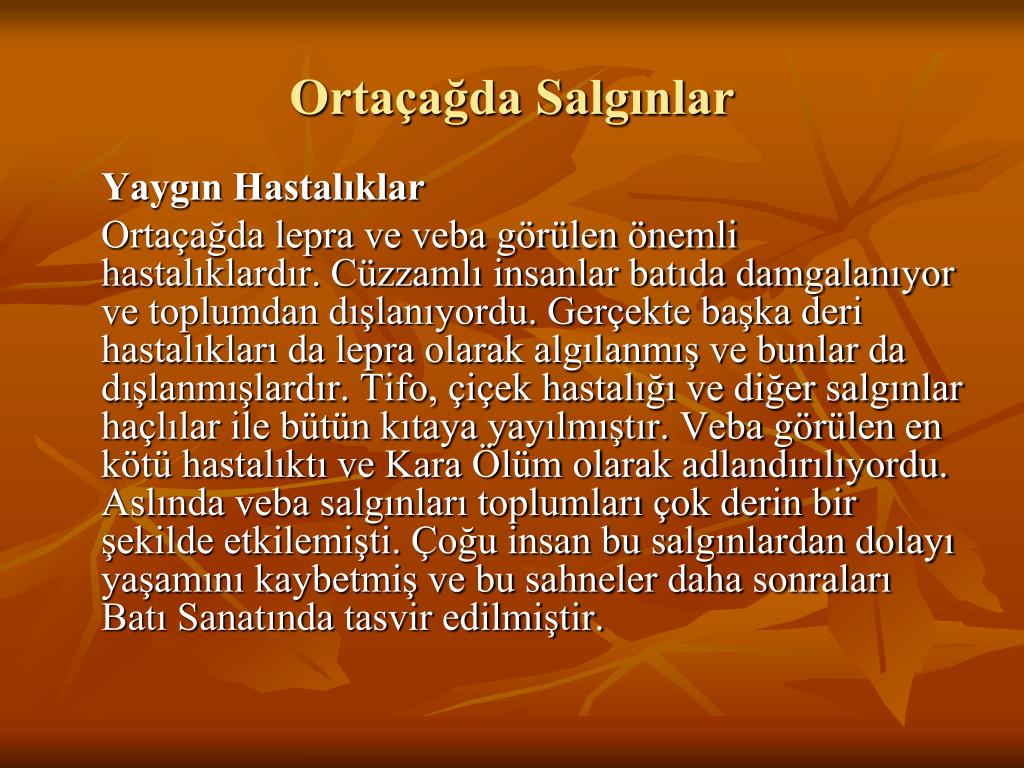 Ortaçağda Salgınlar

Yaygın Hastalıklar

Ortaçağda lepra ve veba görülen önemli hastalıklardır. Cüzzamlı insanlar batıda damgalanıyor ve toplumdan dışlanıyordu. Gerçekte başka deri hastalıkları da lepra olarak algılanmış ve bunlar da dışlanmışlardır. Tifo, çiçek hastalığı ve diğer salgınlar haçlılar ile bütün kıtaya yayılmıştır. Veba görülen en kötü hastalıktı ve Kara Ölüm olarak adlandırılıyordu. Aslında veba salgınları toplumları çok derin bir şekilde etkilemişti. Çoğu insan bu salgınlardan dolayı yaşamını kaybetmiş ve bu sahneler daha sonraları Batı Sanatında tasvir edilmiştir.